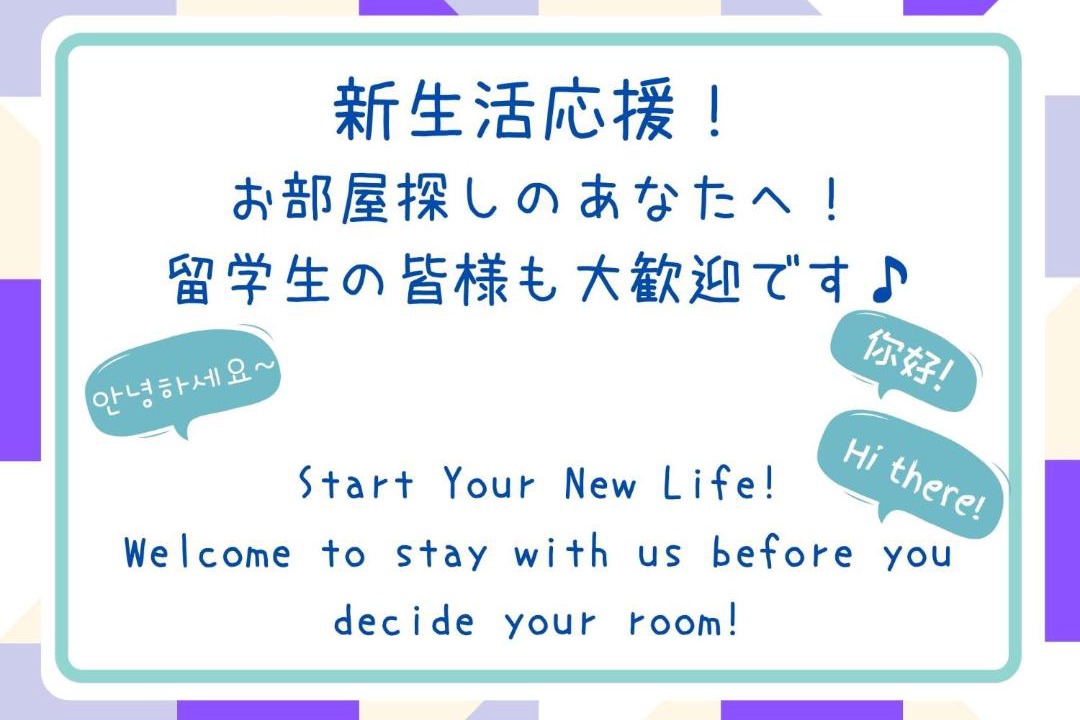 新生活応援！
お部屋探しのあなたへ！
留学生の皆様も大歓迎です♪

안녕하세요~

你好!

Hi there!

Start Your New Life!
Welcome to stay with us before you decide your room!